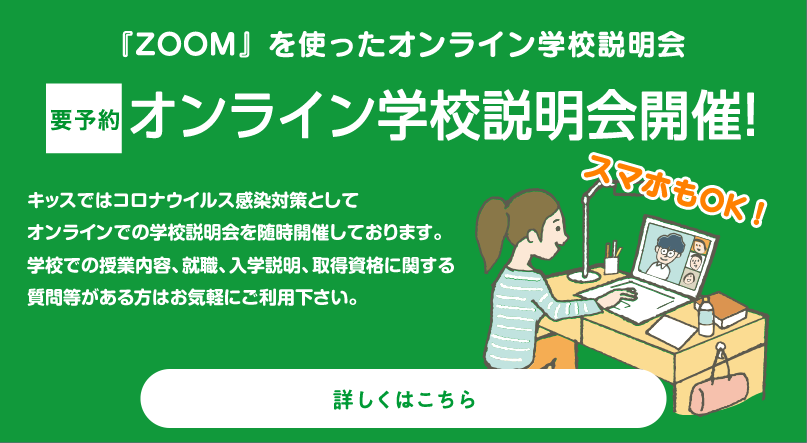 『ZOOM』を使ったオンライン学校説明会

要予約 オンライン学校説明会開催!

スマホもOK!

キッスではコロナウイルス感染対策として
オンラインでの学校説明会を随時開催しております。
学校での授業内容、就職、入学説明、取得資格に関する
質問等がある方はお気軽にご利用下さい。

詳しくはこちら